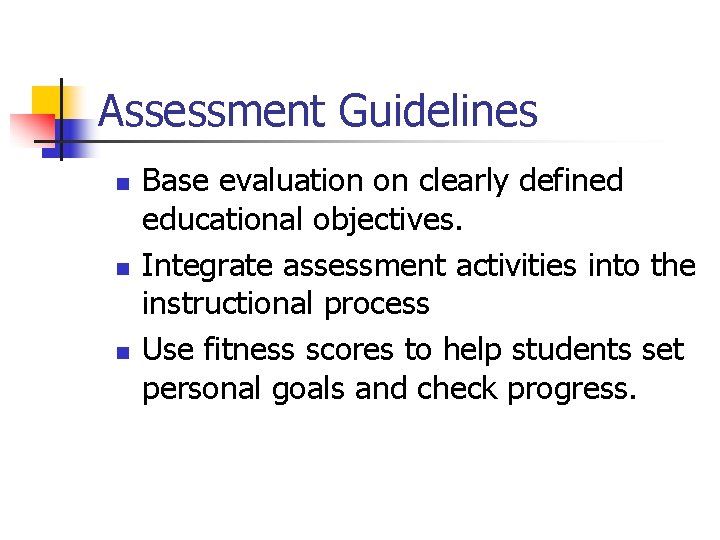 Assessment Guidelines

- Base evaluation on clearly defined educational objectives.
- Integrate assessment activities into the instructional process
- Use fitness scores to help students set personal goals and check progress.